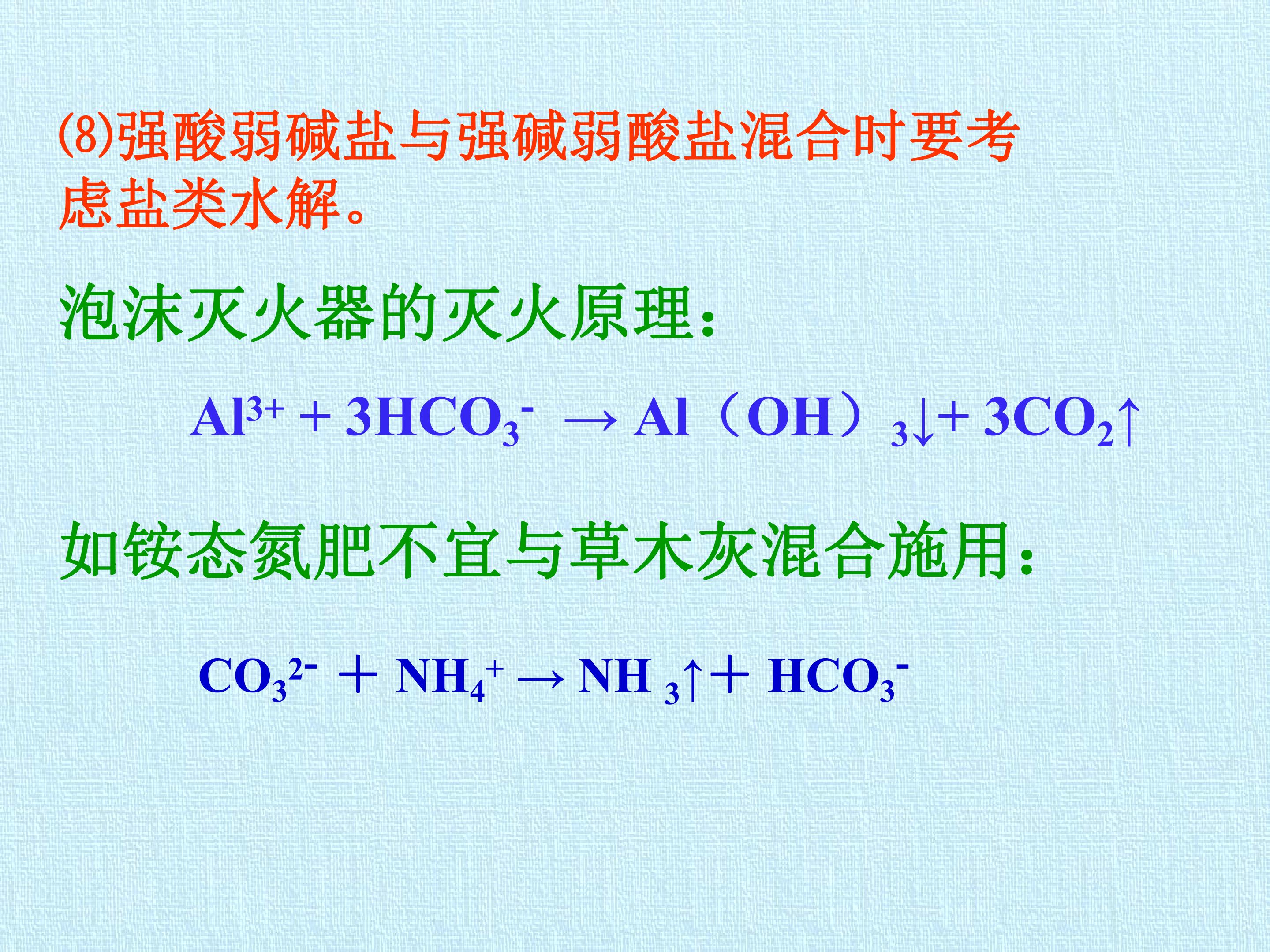 (8)强酸弱碱盐与强碱弱酸盐混合时要考虑盐类水解。

泡沫灭火器的灭火原理：

$Al^{3+} + 3HCO_3^- \rightarrow Al（OH）_3\downarrow + 3CO_2\uparrow$

如铵态氮肥不宜与草木灰混合施用：

$CO_3^{2-} + NH_4^+ \rightarrow NH_3\uparrow + HCO_3^-$